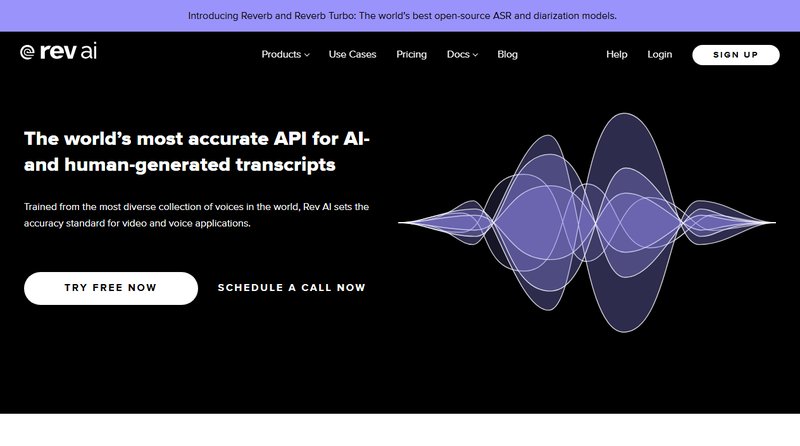 Introducing Reverb and Reverb Turbo: The world's best open-source ASR and diarization models.

rev ai

Products Use Cases Pricing Docs Blog

Help Login SIGN UP

The world's most accurate API for AI- and human-generated transcripts

Trained from the most diverse collection of voices in the world, Rev AI sets the accuracy standard for video and voice applications.

TRY FREE NOW

SCHEDULE A CALL NOW